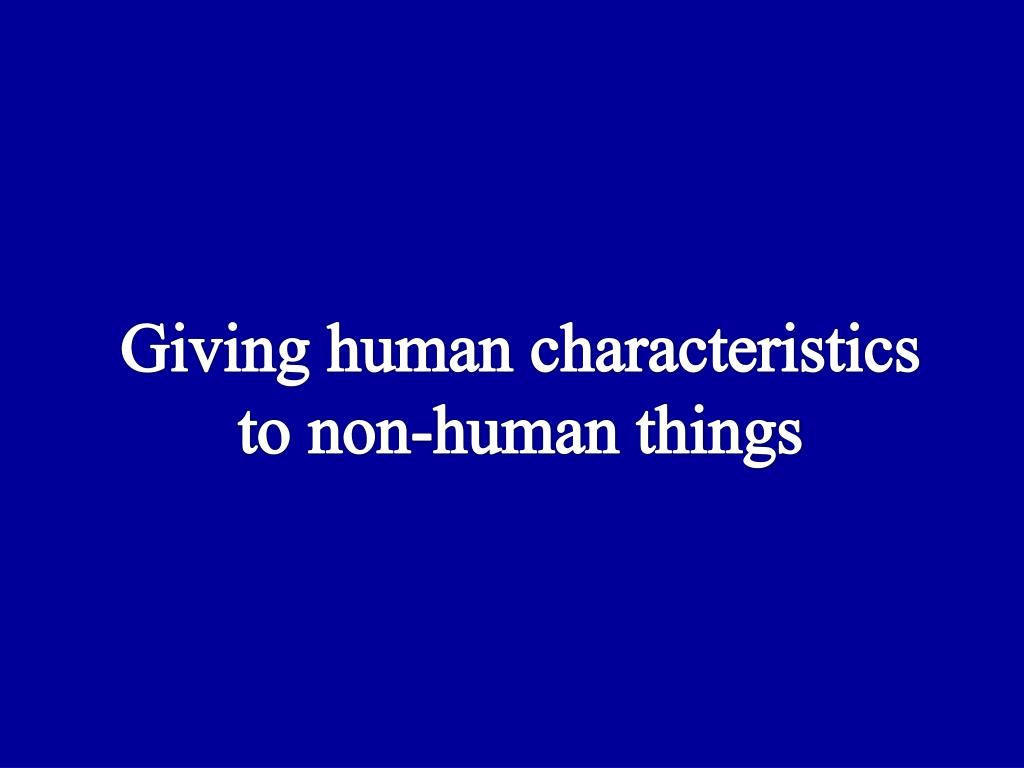 Giving human characteristics to non-human things